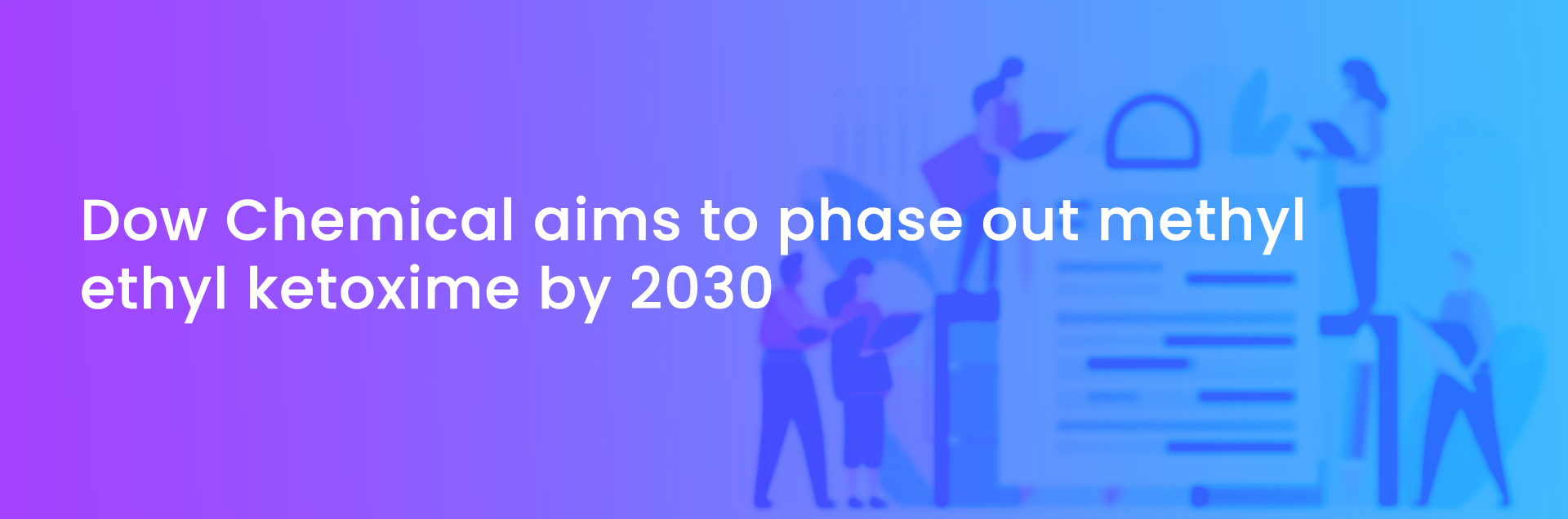 Dow Chemical aims to phase out methyl ethyl ketoxime by 2030